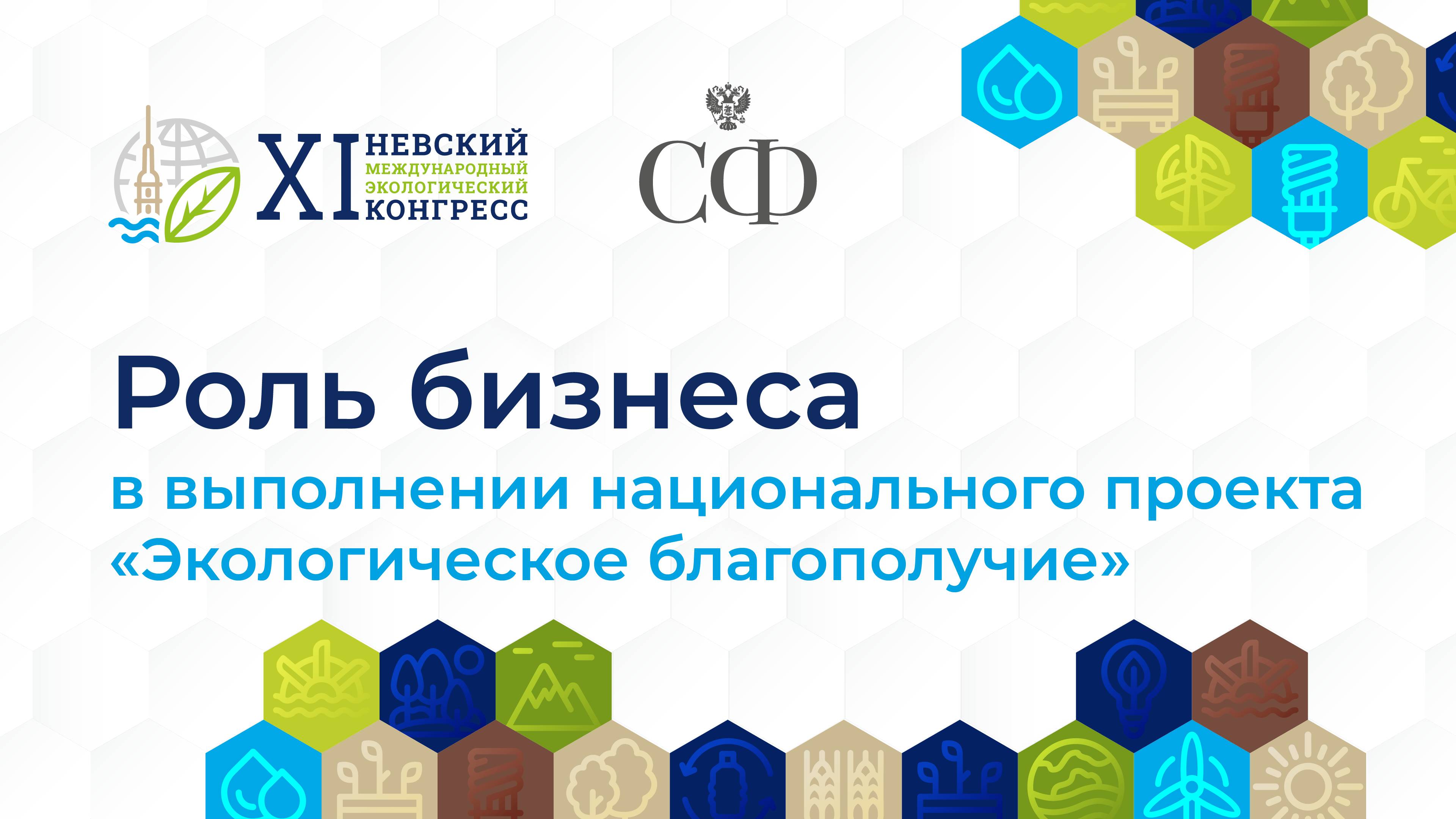 XI НЕВСКИЙ МЕЖДУНАРОДНЫЙ ЭКОЛОГИЧЕСКИЙ КОНГРЕСС

СФ

Роль бизнеса

в выполнении национального проекта «Экологическое благополучие»